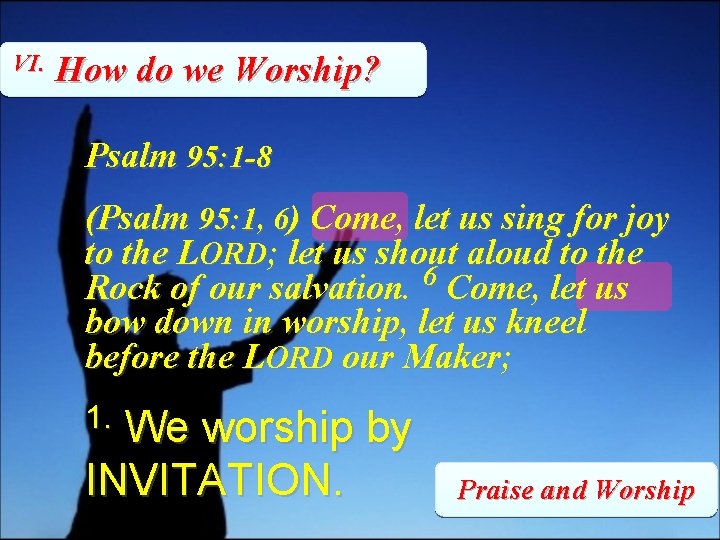 VI. How do we Worship?

Psalm 95:1-8

(Psalm 95:1, 6) Come, let us sing for joy to the LORD; let us shout aloud to the Rock of our salvation. $^6$ Come, let us bow down in worship, let us kneel before the LORD our Maker;

1. We worship by INVITATION.

Praise and Worship